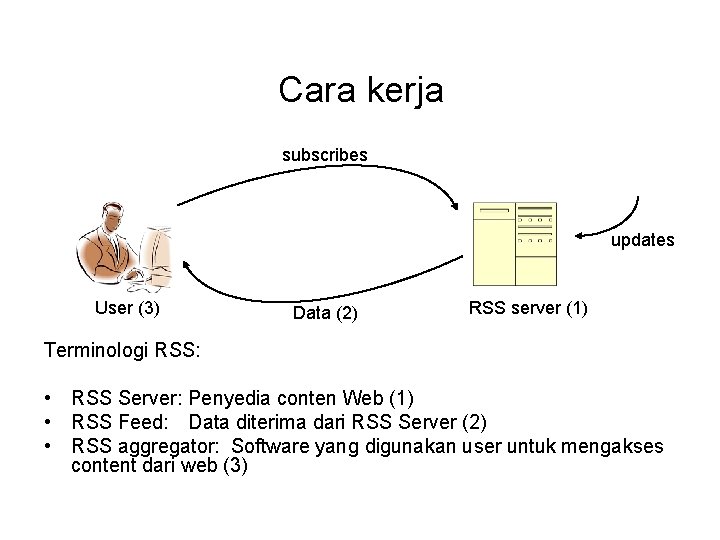 Cara kerja

subscribes

updates

User (3)

Data (2)

RSS server (1)

Terminologi RSS:

• RSS Server: Penyedia conten Web (1)
• RSS Feed: Data diterima dari RSS Server (2)
• RSS aggregator: Software yang digunakan user untuk mengakses content dari web (3)